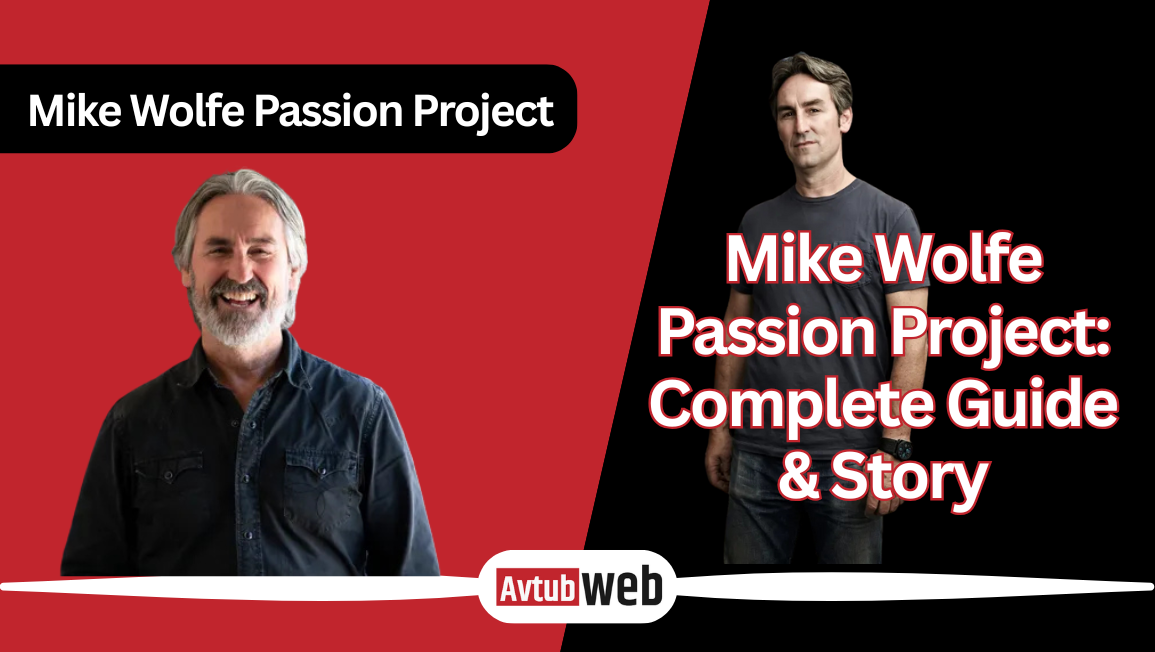 Mike Wolfe Passion Project

Mike Wolfe Passion Project: Complete Guide & Story

Avtub web